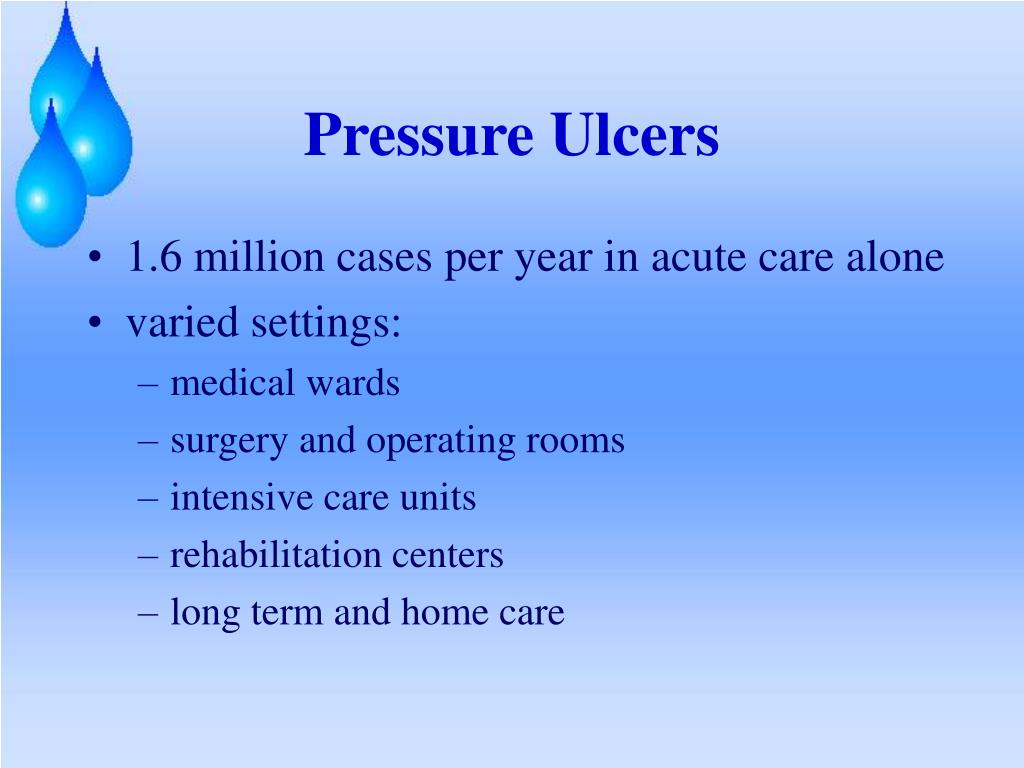 Pressure Ulcers

• 1.6 million cases per year in acute care alone
• varied settings:
– medical wards
– surgery and operating rooms
– intensive care units
– rehabilitation centers
– long term and home care